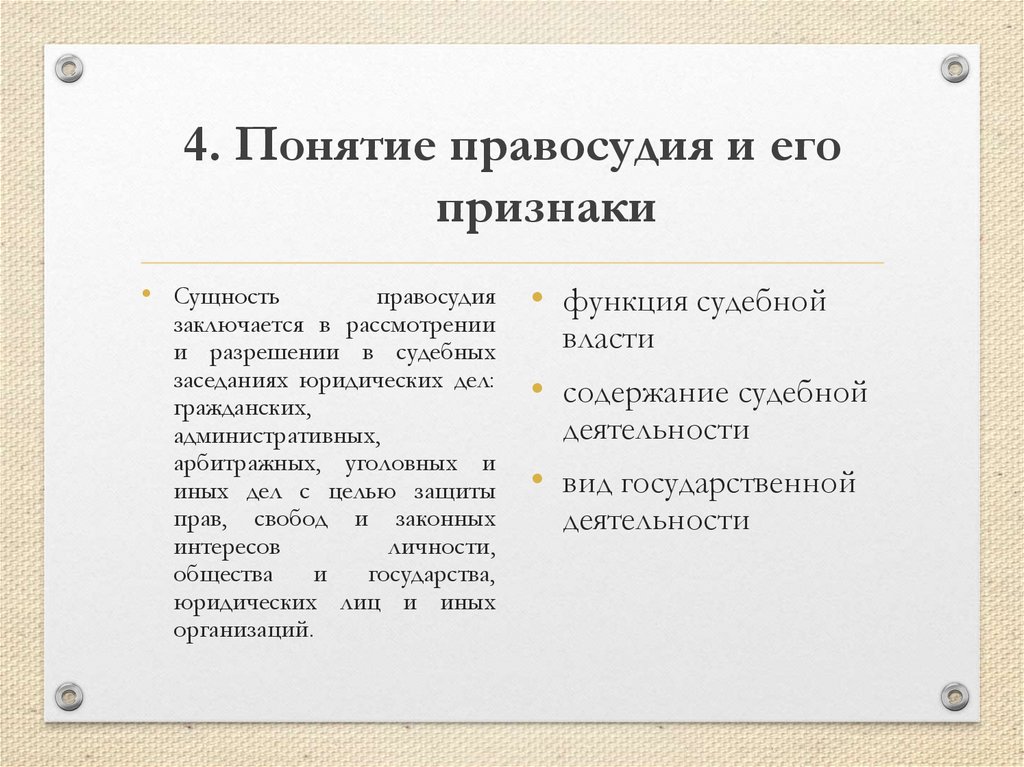 4. Понятие правосудия и его признаки

• Сущность правосудия заключается в рассмотрении и разрешении в судебных заседаниях юридических дел: гражданских, административных, арбитражных, уголовных и иных дел с целью защиты прав, свобод и законных интересов личности, общества и государства, юридических лиц и иных организаций.

• функция судебной власти

• содержание судебной деятельности

• вид государственной деятельности